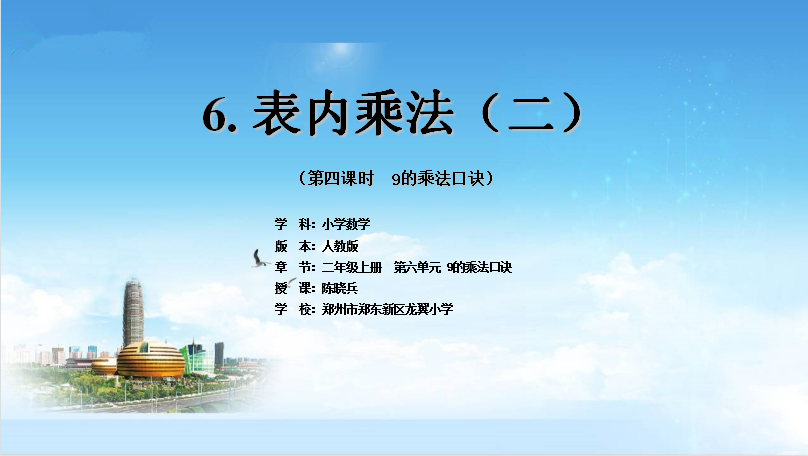 6. 表内乘法（二）

（第四课时　9的乘法口诀）

学　科：小学数学
版　本：人教版
章　节：二年级上册　第六单元 9的乘法口诀
授　课：陈晓兵
学　校：郑州市郑东新区龙翼小学